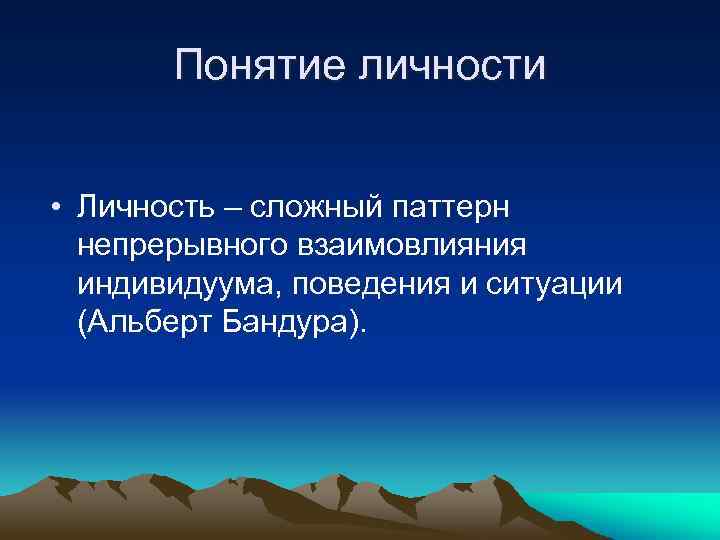 Понятие личности

• Личность – сложный паттерн непрерывного взаимовлияния индивидуума, поведения и ситуации (Альберт Бандура).